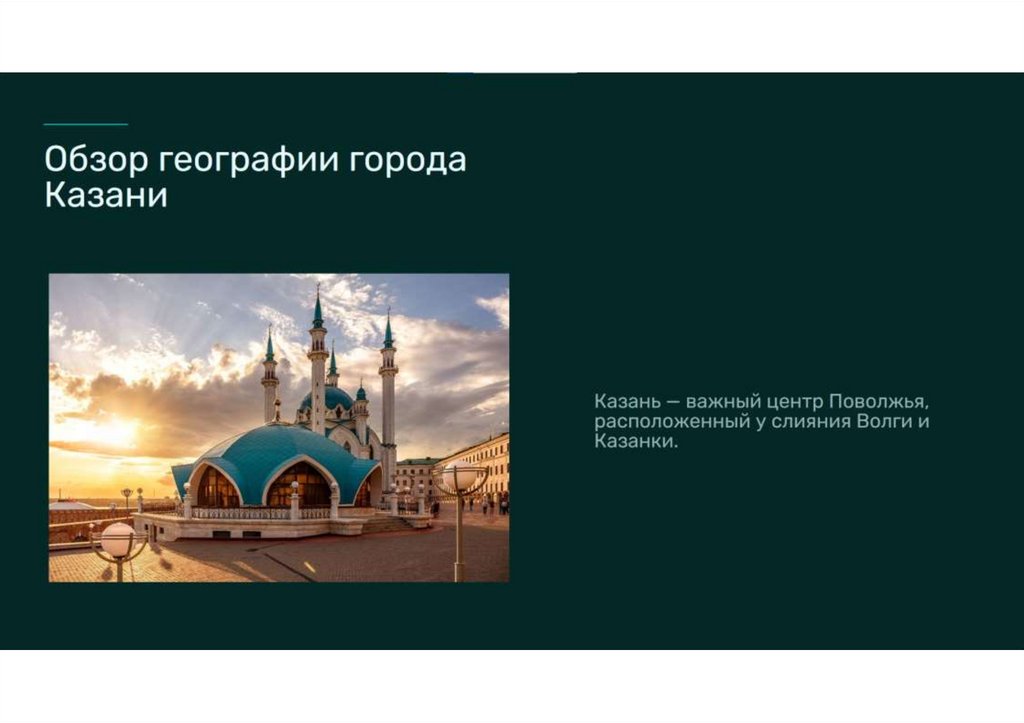 Обзор географии города Казани

Казань — важный центр Поволжья, расположенный у слияния Волги и Казанки.